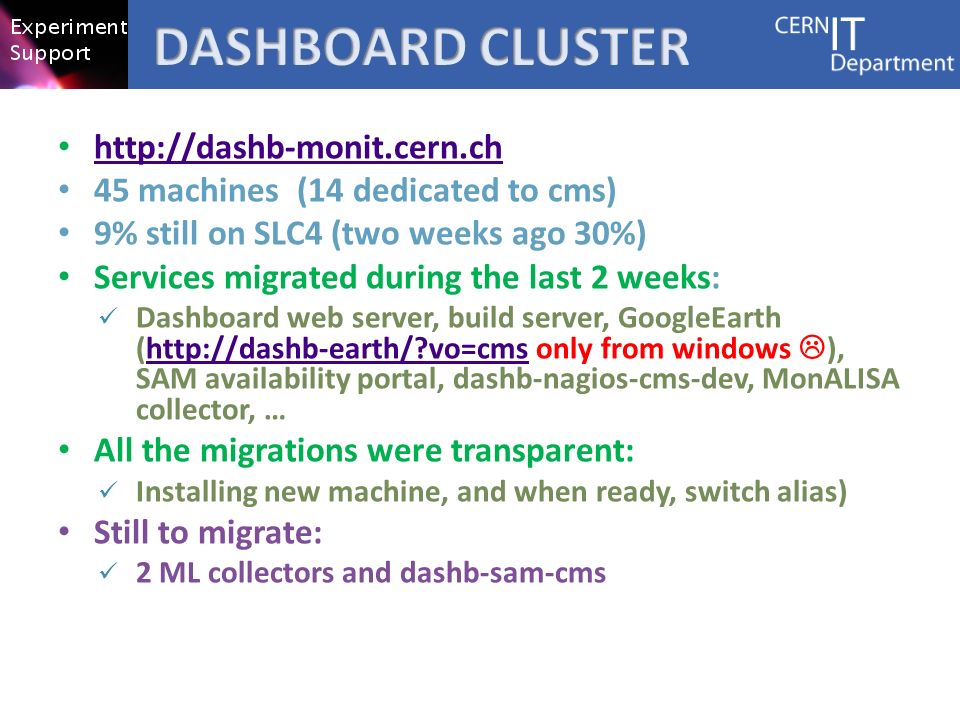 Experiment Support

DASHBOARD CLUSTER

CERN IT Department

• http://dashb-monit.cern.ch
• 45 machines (14 dedicated to cms)
• 9% still on SLC4 (two weeks ago 30%)
• Services migrated during the last 2 weeks:
  ✓ Dashboard web server, build server, GoogleEarth (http://dashb-earth/?vo=cms only from windows ☹), SAM availability portal, dashb-nagios-cms-dev, MonALISA collector, …
• All the migrations were transparent:
  ✓ Installing new machine, and when ready, switch alias)
• Still to migrate:
  ✓ 2 ML collectors and dashb-sam-cms